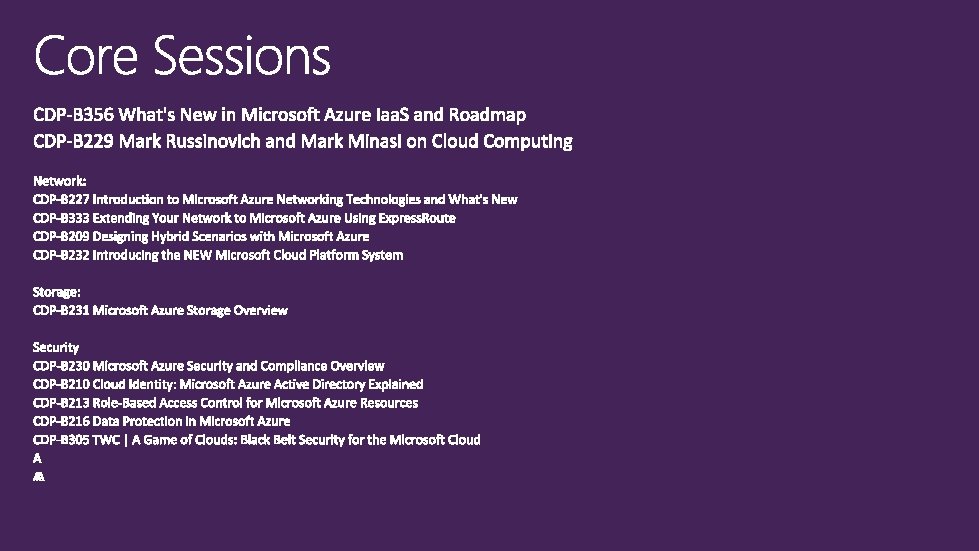 Core Sessions

CDP-B356 What's New in Microsoft Azure IaaS and Roadmap
CDP-B229 Mark Russinovich and Mark Minasi on Cloud Computing

Network:
CDP-B227 Introduction to Microsoft Azure Networking Technologies and What's New
CDP-B333 Extending Your Network to Microsoft Azure Using ExpressRoute
CDP-B209 Designing Hybrid Scenarios with Microsoft Azure
CDP-B232 Introducing the NEW Microsoft Cloud Platform System

Storage:
CDP-B231 Microsoft Azure Storage Overview

Security
CDP-B230 Microsoft Azure Security and Compliance Overview
CDP-B210 Cloud Identity: Microsoft Azure Active Directory Explained
CDP-B213 Role-Based Access Control for Microsoft Azure Resources
CDP-B216 Data Protection in Microsoft Azure
CDP-B305 TWC | A Game of Clouds: Black Belt Security for the Microsoft Cloud
A
A